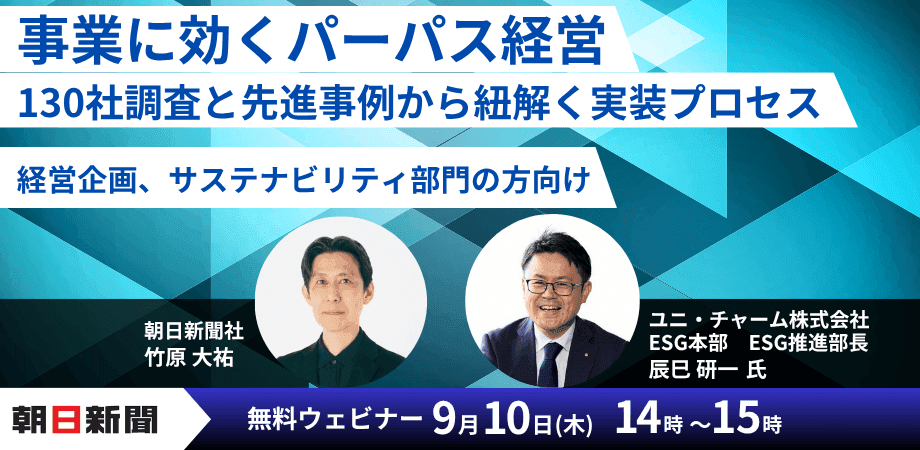 事業に効くパーパス経営
130社調査と先進事例から紐解く実装プロセス

経営企画、サステナビリティ部門の方向け

朝日新聞社
竹原 大祐

ユニ・チャーム株式会社
ESG本部　ESG推進部長
辰巳 研一 氏

朝日新聞

無料ウェビナー 9月10日(木) 14時～15時